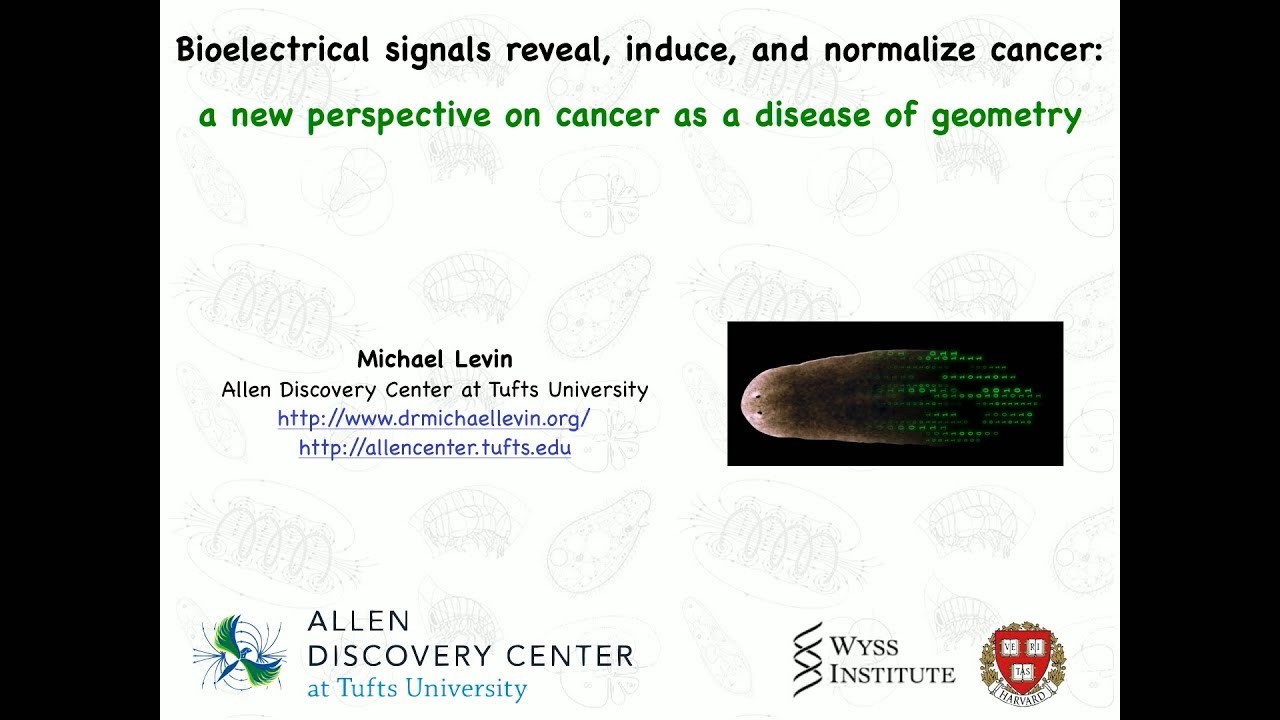 Bioelectrical signals reveal, induce, and normalize cancer:

a new perspective on cancer as a disease of geometry

Michael Levin
Allen Discovery Center at Tufts University
http://www.drmichaellevin.org/
http://allencenter.tufts.edu

ALLEN
DISCOVERY CENTER
at Tufts University

WYSS
INSTITUTE

VE RI TAS
HARVARD